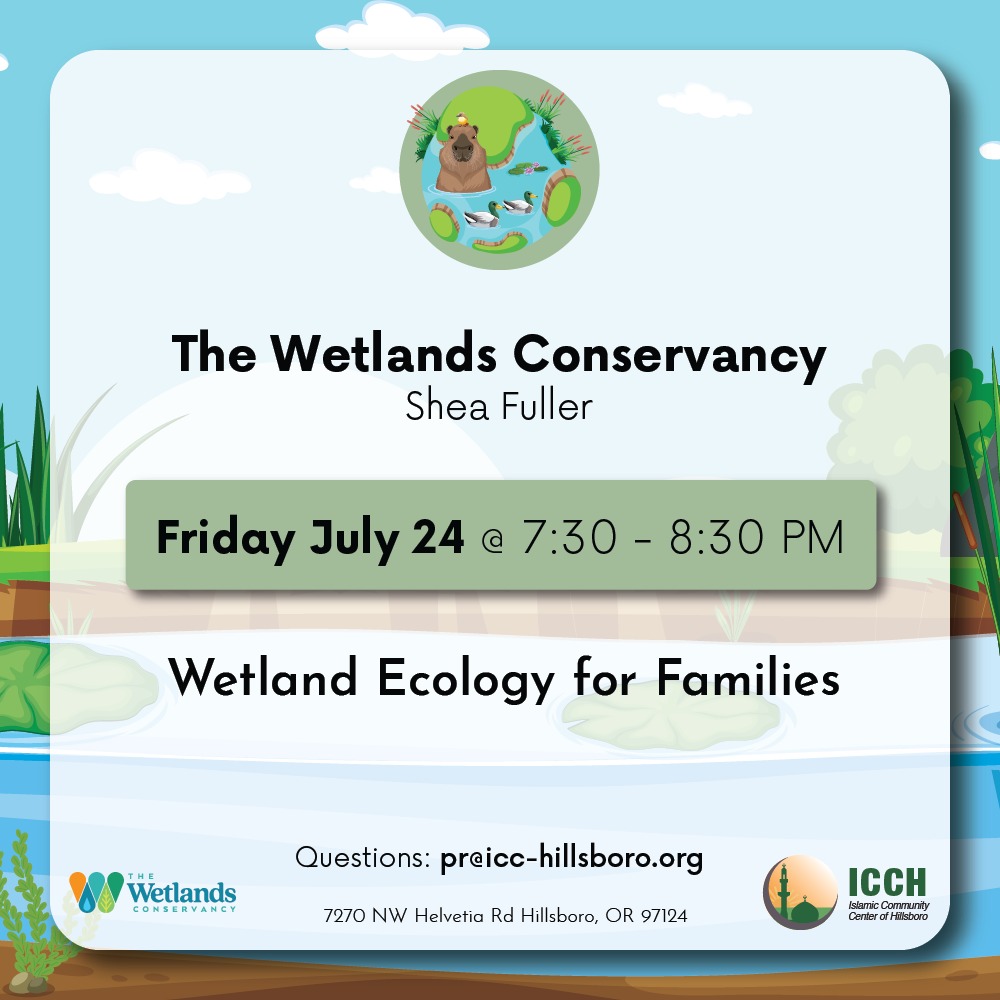 The Wetlands Conservancy
Shea Fuller

Friday July 24 @ 7:30 - 8:30 PM

Wetland Ecology for Families

Questions: pr@icc-hillsboro.org

7270 NW Helvetia Rd Hillsboro, OR 97124

THE Wetlands CONSERVANCY

ICCH
Islamic Community Center of Hillsboro